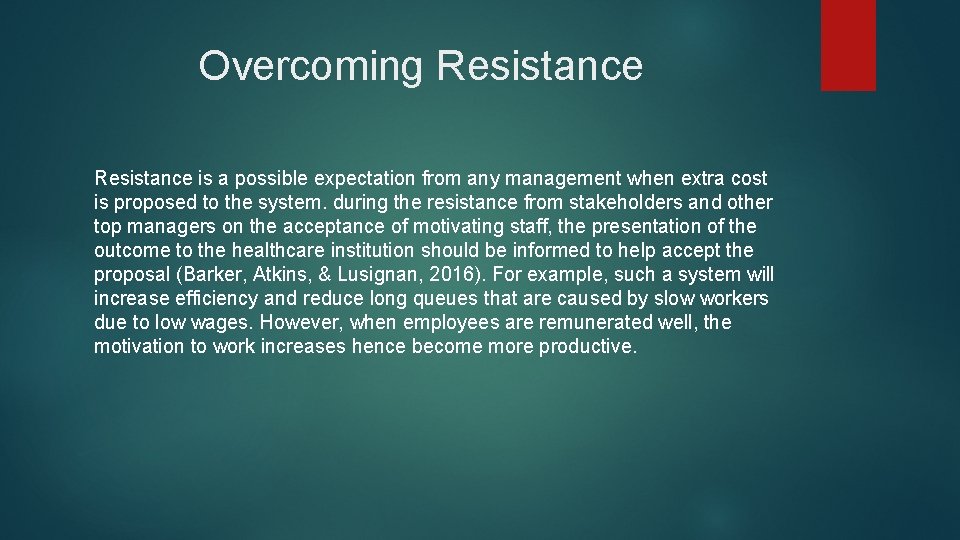 Overcoming Resistance

Resistance is a possible expectation from any management when extra cost is proposed to the system. during the resistance from stakeholders and other top managers on the acceptance of motivating staff, the presentation of the outcome to the healthcare institution should be informed to help accept the proposal (Barker, Atkins, & Lusignan, 2016). For example, such a system will increase efficiency and reduce long queues that are caused by slow workers due to low wages. However, when employees are remunerated well, the motivation to work increases hence become more productive.